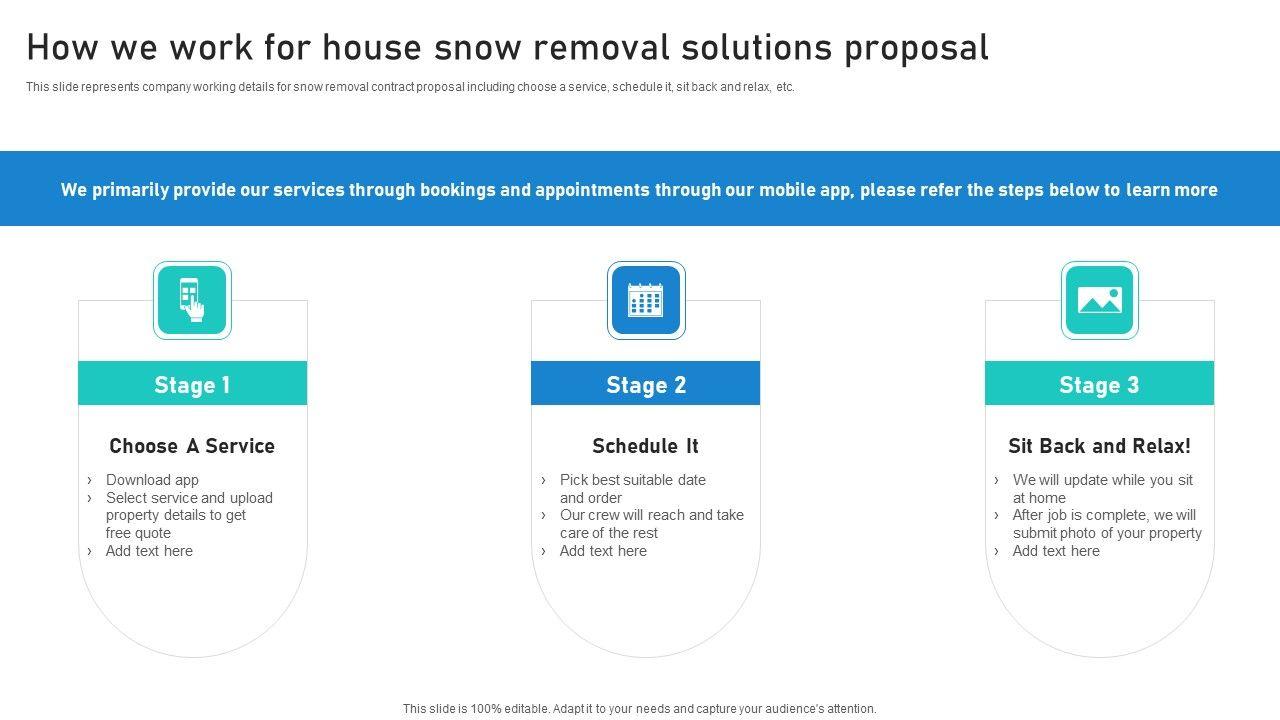 How we work for house snow removal solutions proposal

This slide represents company working details for snow removal contract proposal including choose a service, schedule it, sit back and relax, etc.

We primarily provide our services through bookings and appointments through our mobile app, please refer the steps below to learn more

Stage 1

Choose A Service

› Download app
› Select service and upload property details to get free quote
› Add text here

Stage 2

Schedule It

› Pick best suitable date and order
› Our crew will reach and take care of the rest
› Add text here

Stage 3

Sit Back and Relax!

› We will update while you sit at home
› After job is complete, we will submit photo of your property
› Add text here

This slide is 100% editable. Adapt it to your needs and capture your audience's attention.